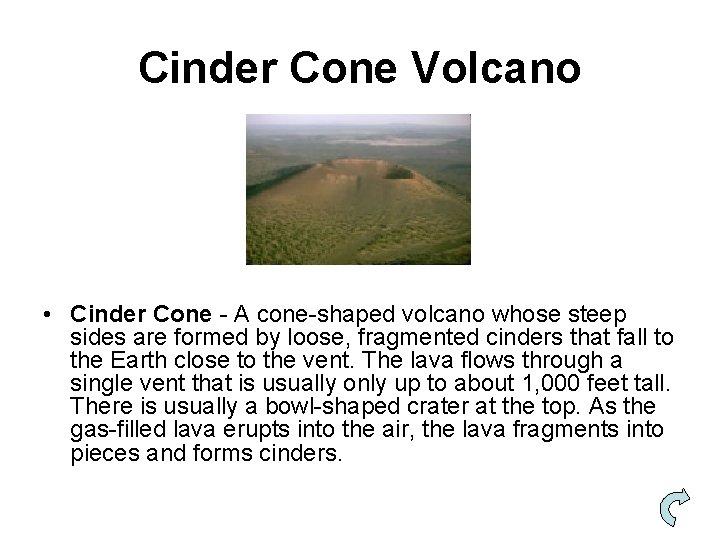 Cinder Cone Volcano

• Cinder Cone - A cone-shaped volcano whose steep sides are formed by loose, fragmented cinders that fall to the Earth close to the vent. The lava flows through a single vent that is usually only up to about 1,000 feet tall. There is usually a bowl-shaped crater at the top. As the gas-filled lava erupts into the air, the lava fragments into pieces and forms cinders.